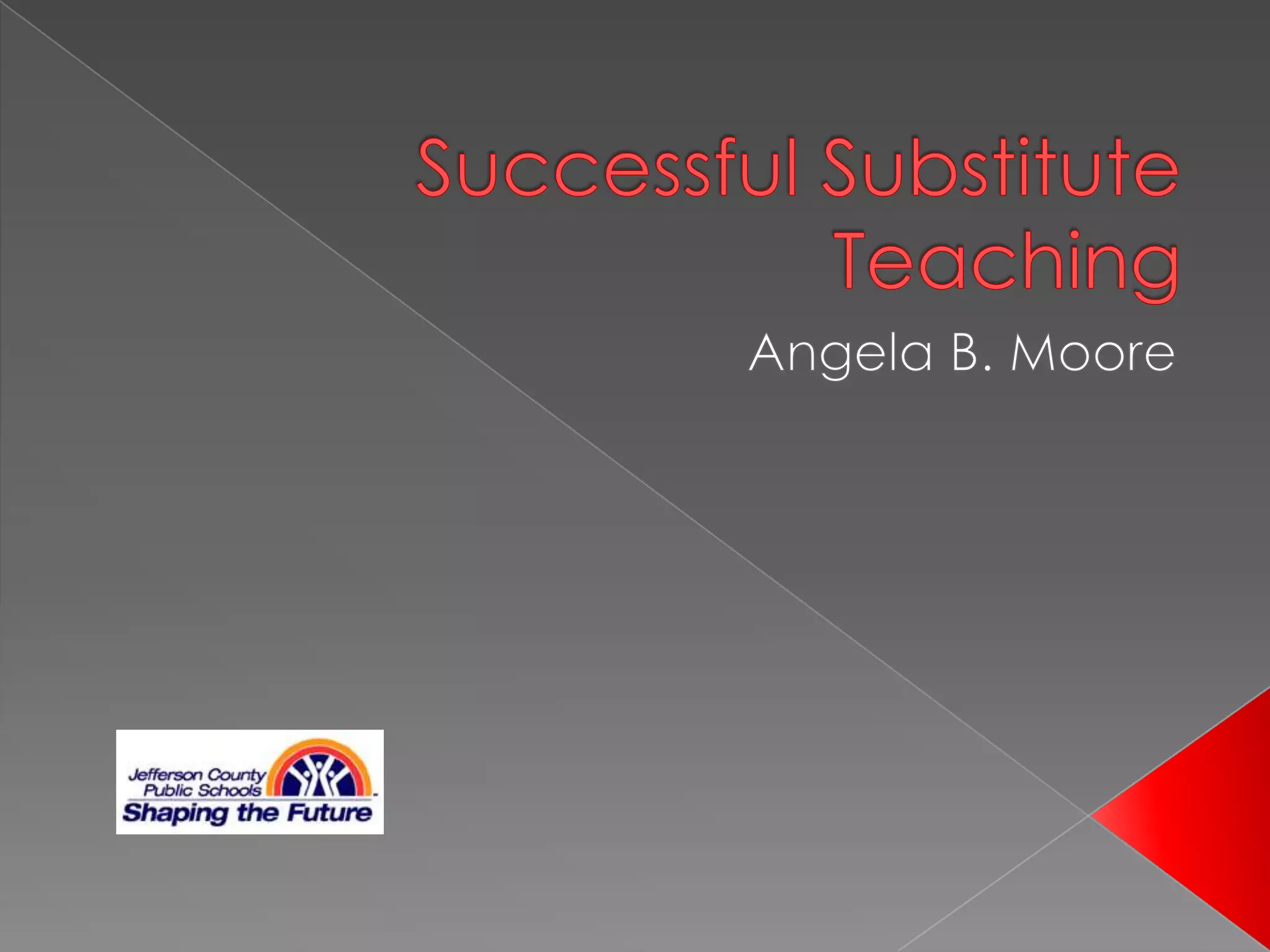 Successful Substitute Teaching

Angela B. Moore

Jefferson County Public Schools
Shaping the Future